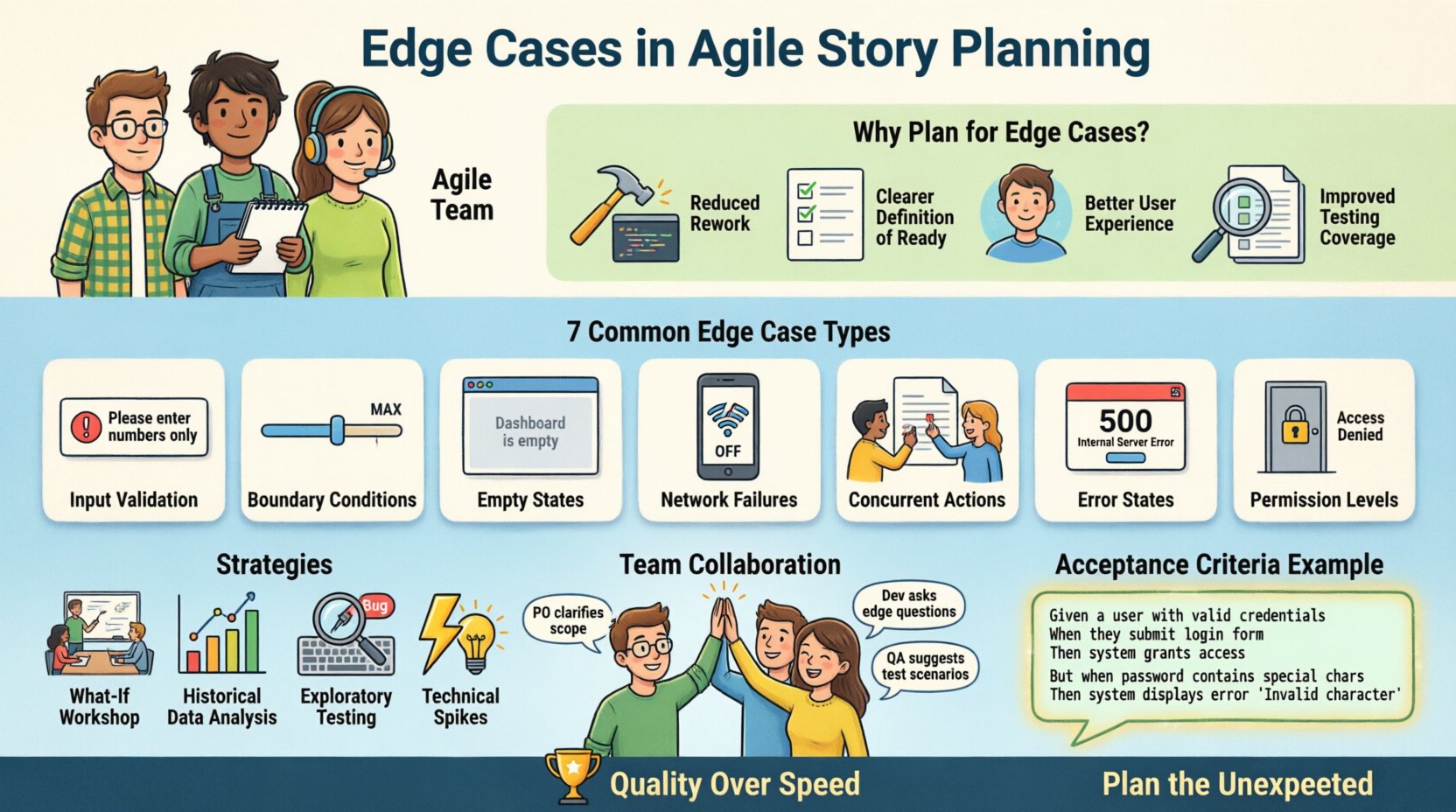 Edge Cases in Agile Story Planning

Agile Team

Why Plan for Edge Cases?

Reduced Rework

Clearer Definition of Ready

Better User Experience

Improved Testing Coverage

7 Common Edge Case Types

Please enter numbers only

Input Validation

MAX

Boundary Conditions

Dashboard is empty

Empty States

OFF

Network Failures

Concurrent Actions

500 Internal Server Error

Error States

Access Denied

Permission Levels

Strategies

What-If Workshop

Historical Data Analysis

Bug

Exploratory Testing

Technical Spikes

Team Collaboration

PO clarifies scope

Dev asks edge questions

QA suggests test scenarios

Acceptance Criteria Example

Given a user with valid credentials
When they submit login form
Then system grants access
But when password contains special chars
Then system displays error 'Invalid character'

Quality Over Speed

Plan the Unexpeeted